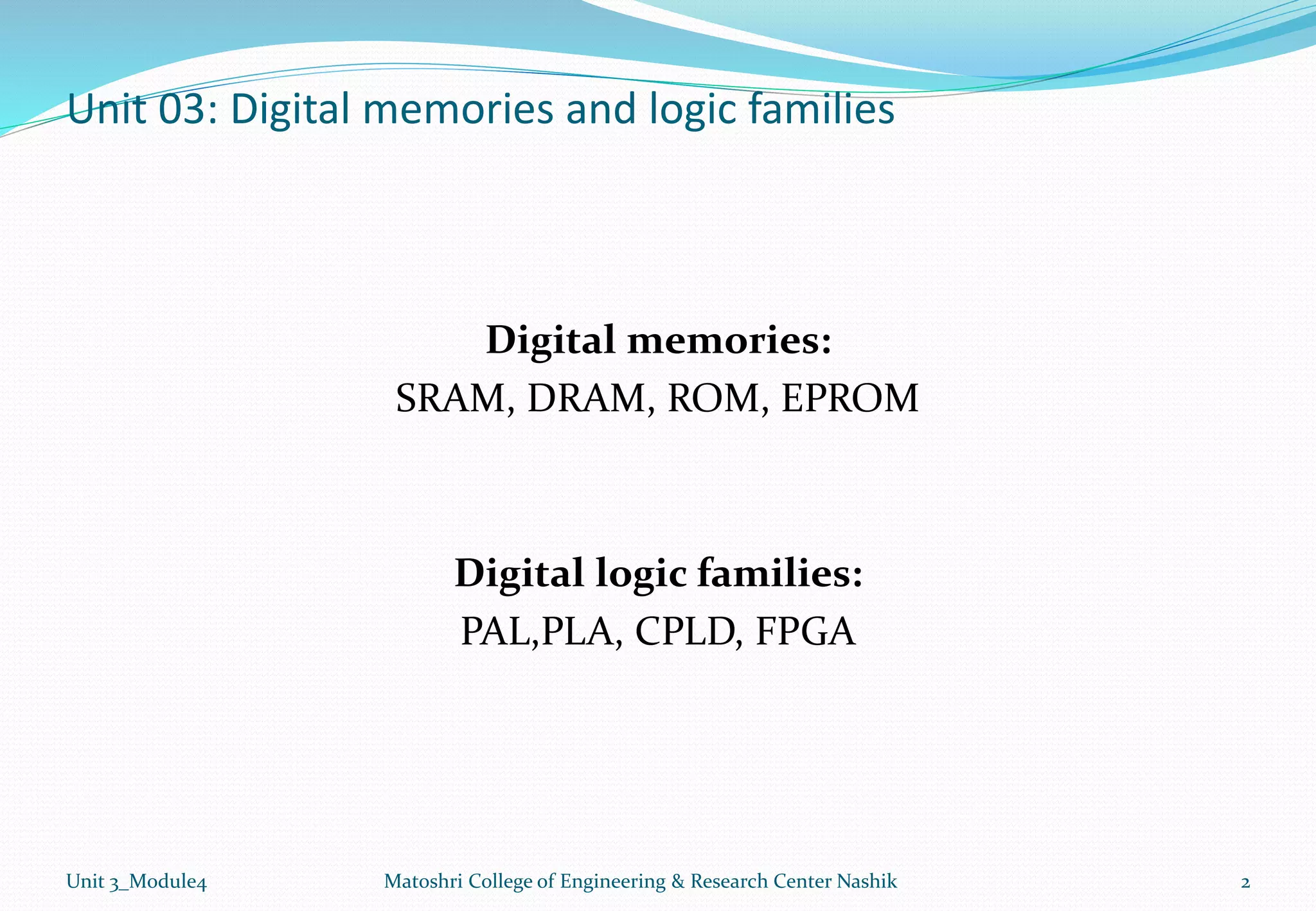 Unit 03: Digital memories and logic families

Digital memories:
SRAM, DRAM, ROM, EPROM

Digital logic families:
PAL,PLA, CPLD, FPGA

Unit 3_Module4
Matoshri College of Engineering & Research Center Nashik
2